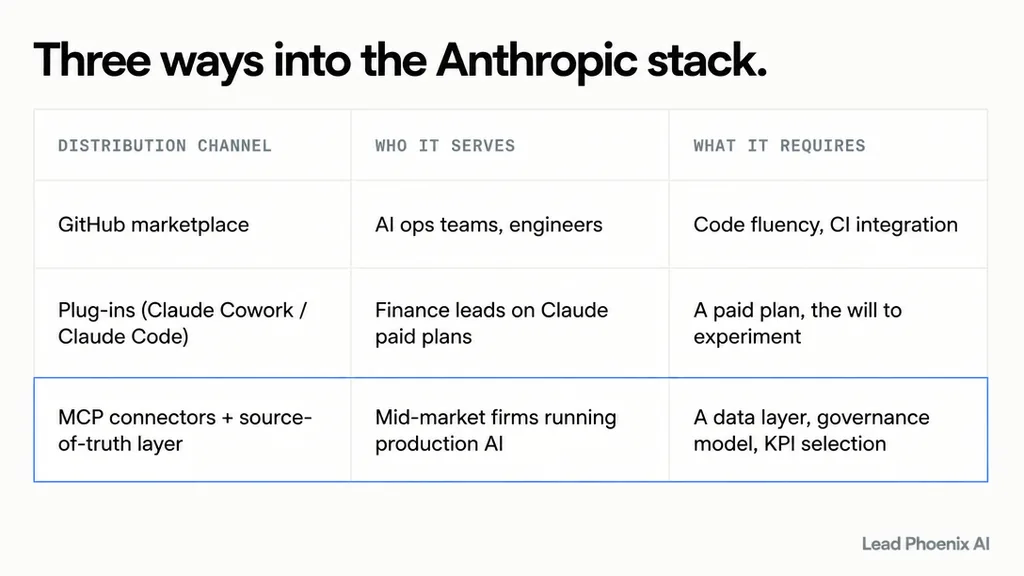 Three ways into the Anthropic stack.

| DISTRIBUTION CHANNEL | WHO IT SERVES | WHAT IT REQUIRES |
|---|---|---|
| GitHub marketplace | AI ops teams, engineers | Code fluency, CI integration |
| Plug-ins (Claude Cowork / Claude Code) | Finance leads on Claude paid plans | A paid plan, the will to experiment |
| MCP connectors + source-of-truth layer | Mid-market firms running production AI | A data layer, governance model, KPI selection |

Lead Phoenix AI